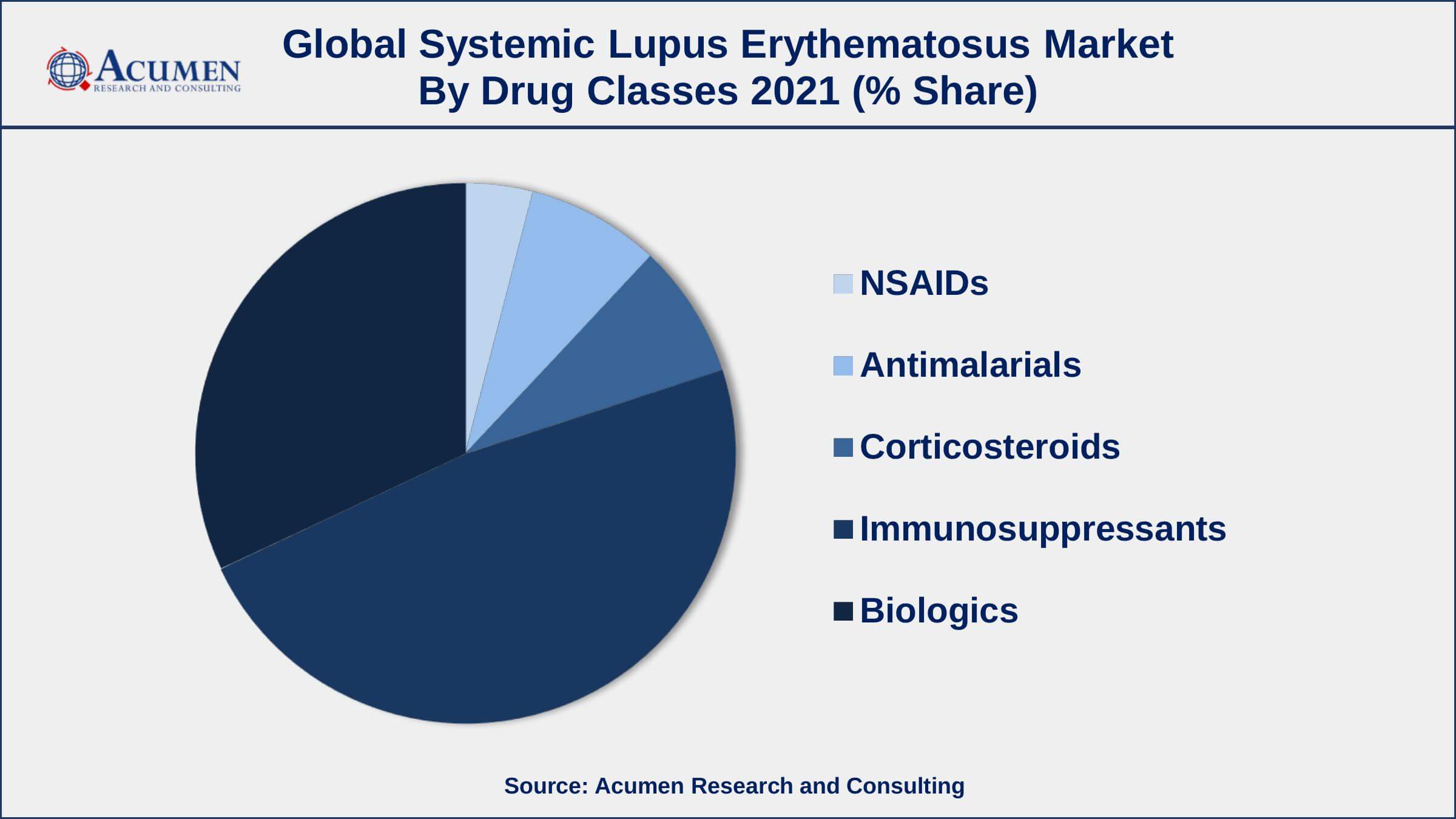 ACUMEN
RESEARCH AND CONSULTING

Global Systemic Lupus Erythematosus Market By Drug Classes 2021 (% Share)

NSAIDs

Antimalarials

Corticosteroids

Immunosuppressants

Biologics

Source: Acumen Research and Consulting